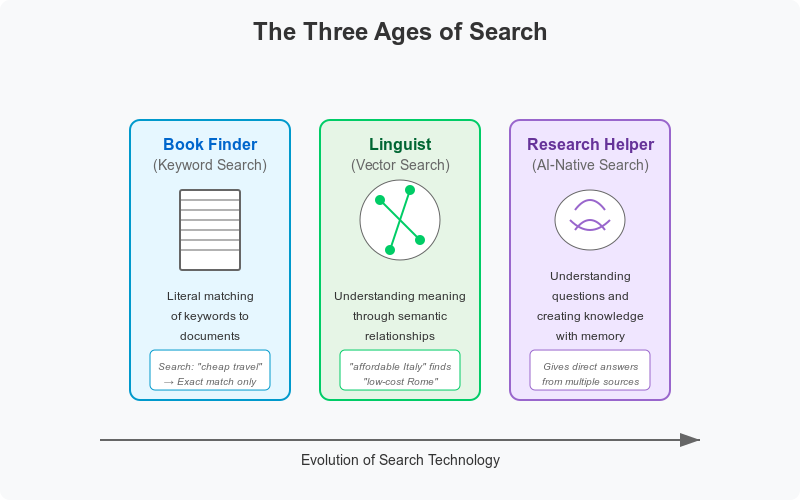 The Three Ages of Search

Book Finder
(Keyword Search)

Literal matching of keywords to documents

Search: "cheap travel" → Exact match only

Linguist
(Vector Search)

Understanding meaning through semantic relationships

"affordable Italy" finds "low-cost Rome"

Research Helper
(AI-Native Search)

Understanding questions and creating knowledge with memory

Gives direct answers from multiple sources

Evolution of Search Technology